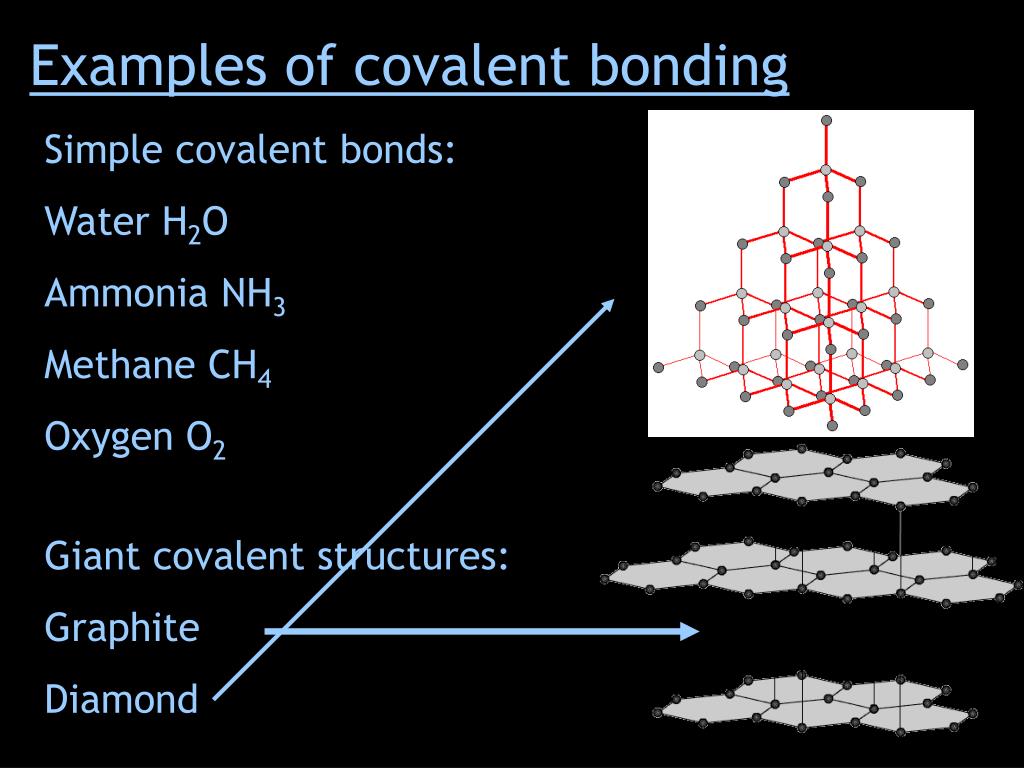 Examples of covalent bonding

Simple covalent bonds:

Water $H_2O$

Ammonia $NH_3$

Methane $CH_4$

Oxygen $O_2$

Giant covalent structures:

Graphite

Diamond